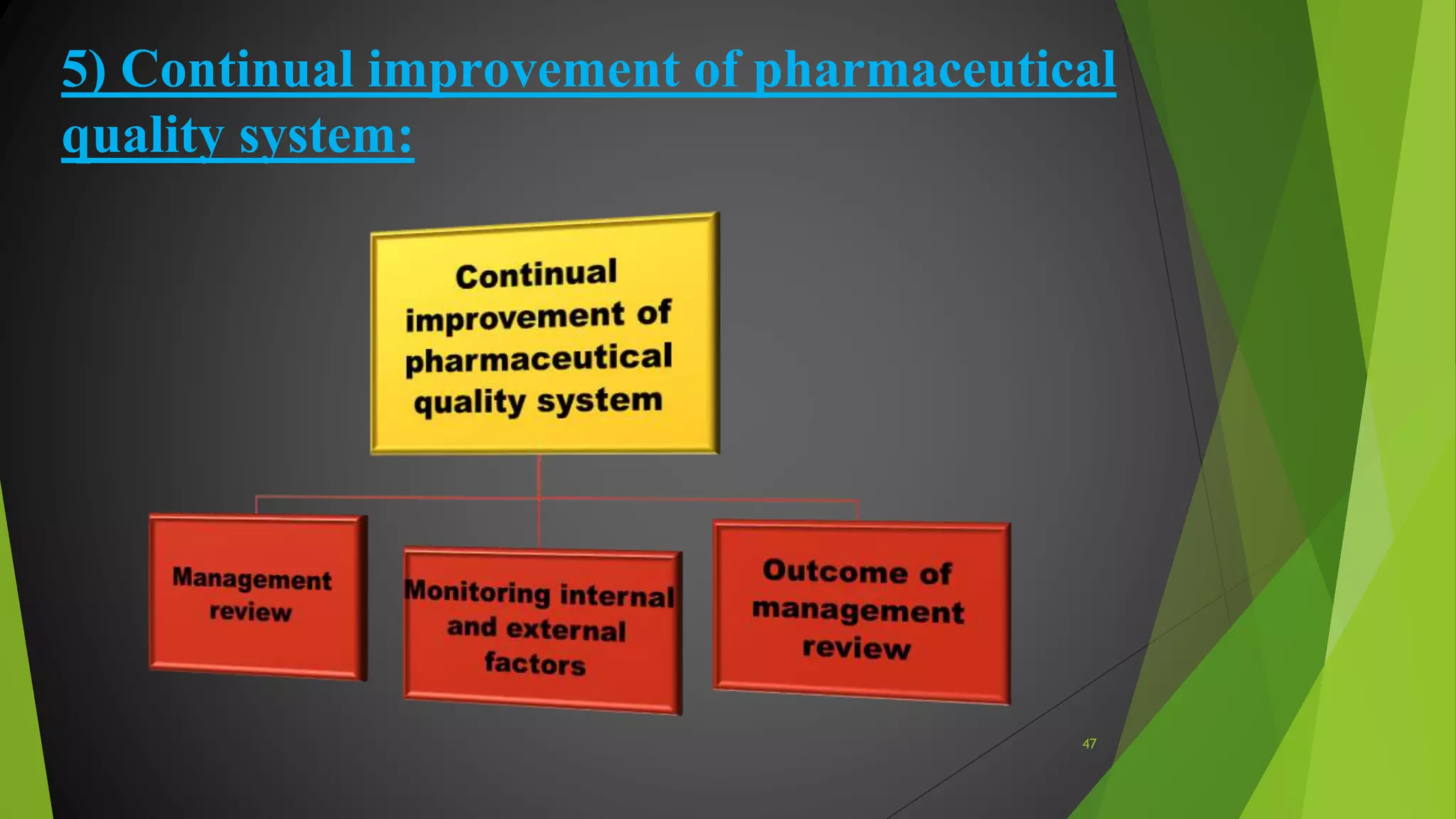 5) Continual improvement of pharmaceutical quality system:

Continual improvement of pharmaceutical quality system

Management review

Monitoring internal and external factors

Outcome of management review

47